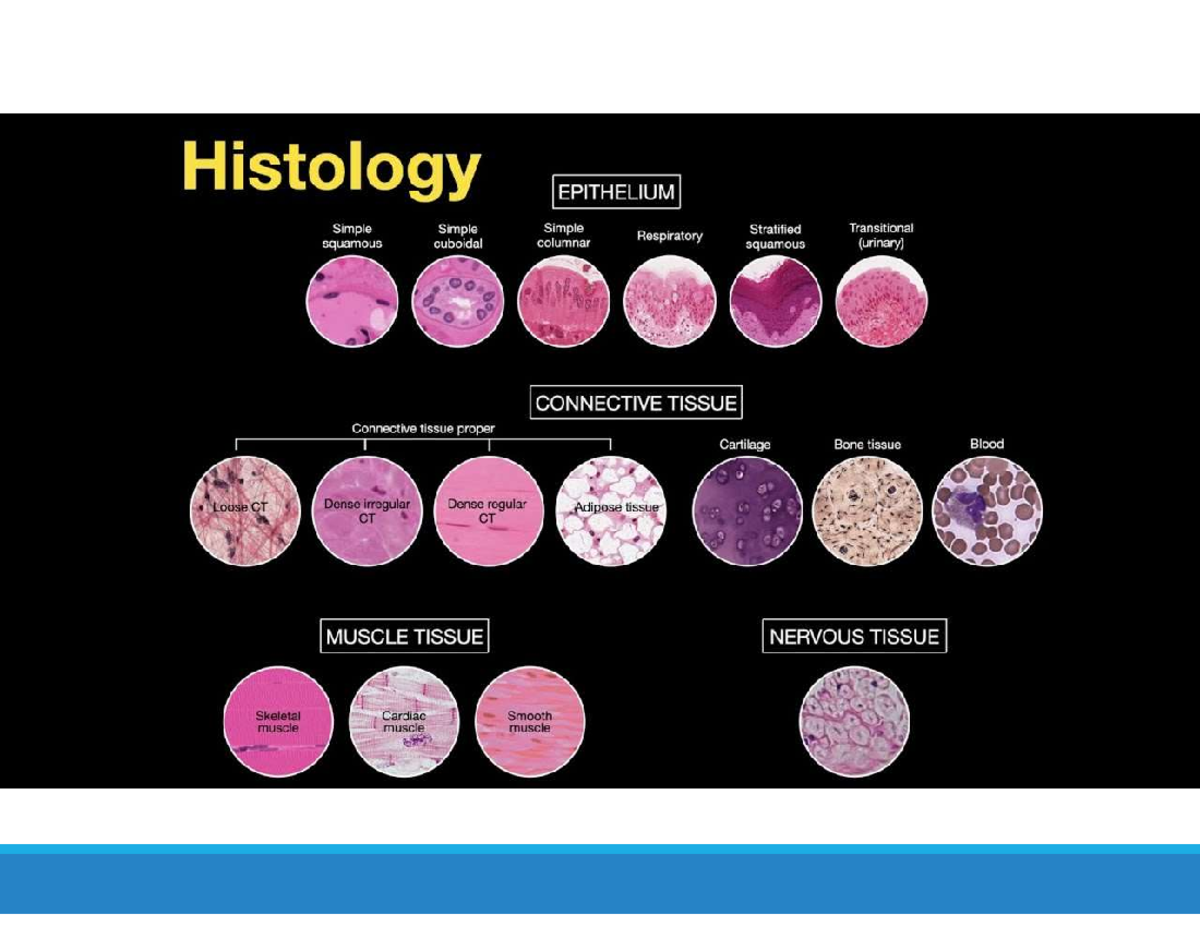 Histology

EPITHELIUM

Simple squamous

Simple cuboidal

Simple columnar

Respiratory

Stratified squamous

Transitional (urinary)

CONNECTIVE TISSUE

Connective tissue proper

Loose CT

Dense irregular CT

Dense regular CT

Adipose tissue

Cartilage

Bone tissue

Blood

MUSCLE TISSUE

Skeletal muscle

Cardiac muscle

Smooth muscle

NERVOUS TISSUE